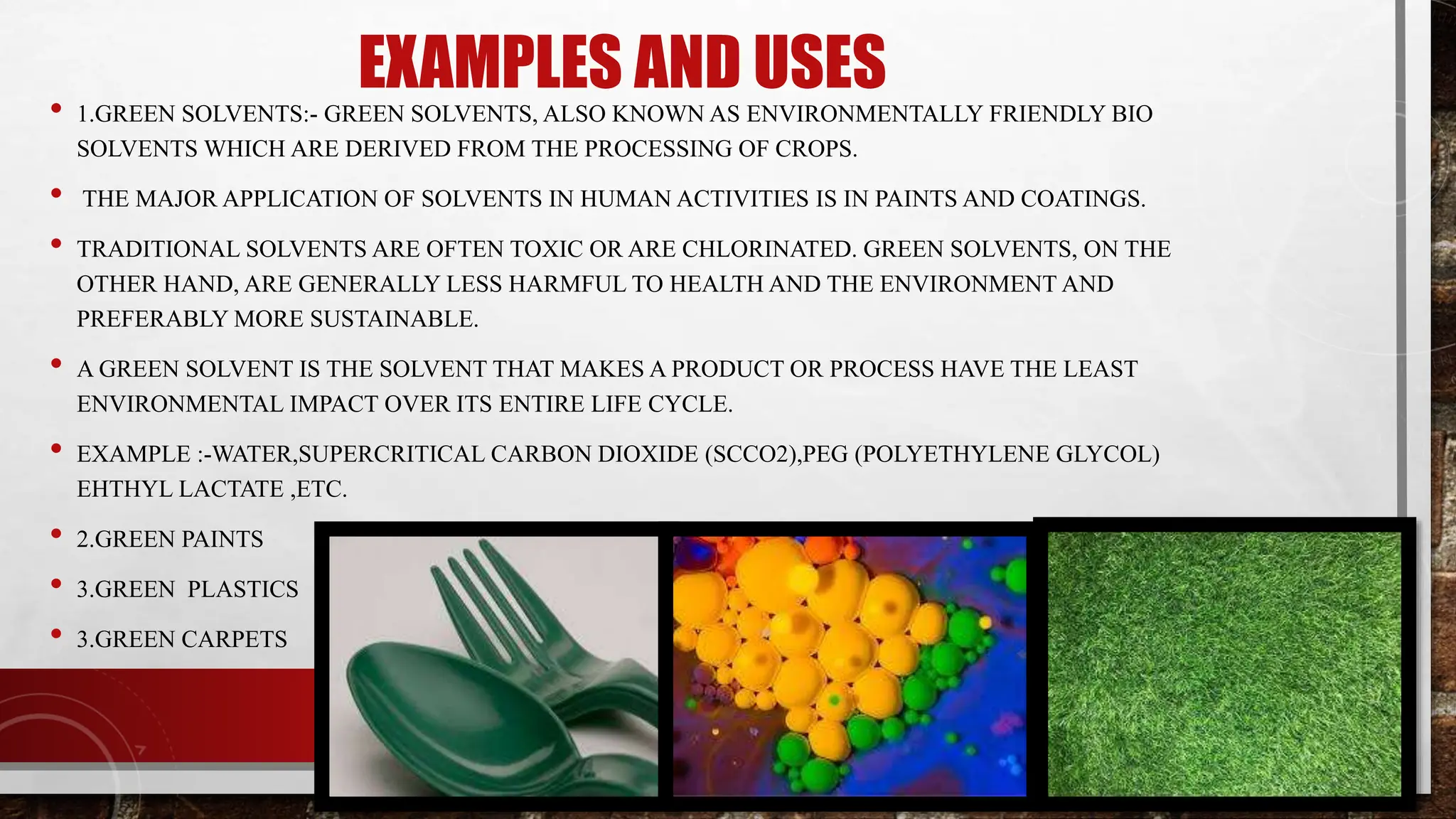 EXAMPLES AND USES

• 1.GREEN SOLVENTS:- GREEN SOLVENTS, ALSO KNOWN AS ENVIRONMENTALLY FRIENDLY BIO SOLVENTS WHICH ARE DERIVED FROM THE PROCESSING OF CROPS.

• THE MAJOR APPLICATION OF SOLVENTS IN HUMAN ACTIVITIES IS IN PAINTS AND COATINGS.

• TRADITIONAL SOLVENTS ARE OFTEN TOXIC OR ARE CHLORINATED. GREEN SOLVENTS, ON THE OTHER HAND, ARE GENERALLY LESS HARMFUL TO HEALTH AND THE ENVIRONMENT AND PREFERABLY MORE SUSTAINABLE.

• A GREEN SOLVENT IS THE SOLVENT THAT MAKES A PRODUCT OR PROCESS HAVE THE LEAST ENVIRONMENTAL IMPACT OVER ITS ENTIRE LIFE CYCLE.

• EXAMPLE :-WATER,SUPERCRITICAL CARBON DIOXIDE (SCCO2),PEG (POLYETHYLENE GLYCOL) EHTHYL LACTATE ,ETC.

• 2.GREEN PAINTS

• 3.GREEN PLASTICS

• 3.GREEN CARPETS